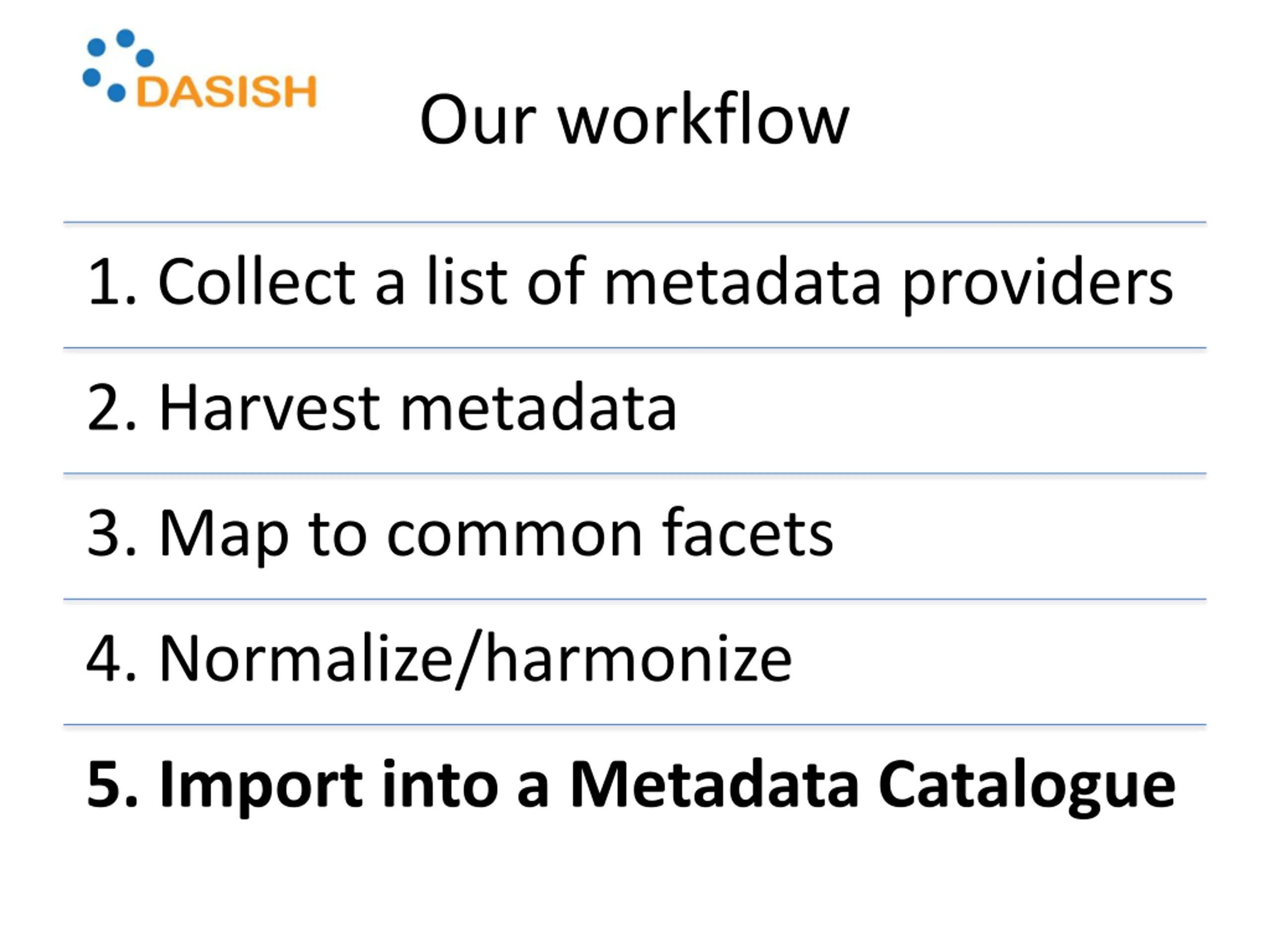 DASISH

Our workflow

1. Collect a list of metadata providers

2. Harvest metadata

3. Map to common facets

4. Normalize/harmonize

5. Import into a Metadata Catalogue